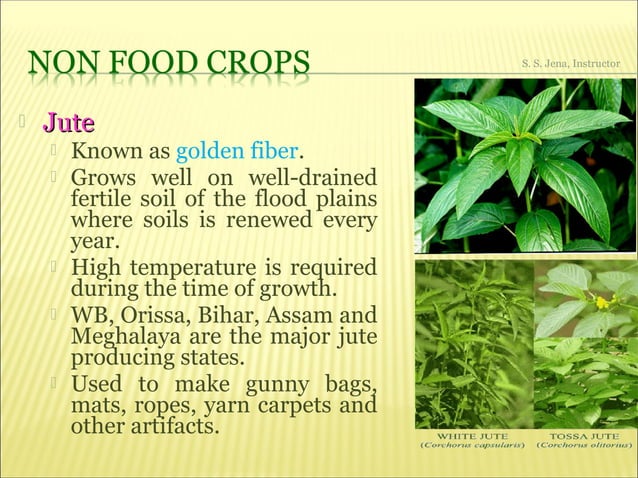 NON FOOD CROPS

S. S. Jena, Instructor

Jute

Known as golden fiber.

Grows well on well-drained fertile soil of the flood plains where soils is renewed every year.

High temperature is required during the time of growth.

WB, Orissa, Bihar, Assam and Meghalaya are the major jute producing states.

Used to make gunny bags, mats, ropes, yarn carpets and other artifacts.

WHITE JUTE (Corchorus capsularis)

TOSSA JUTE (Corchorus olitorius)